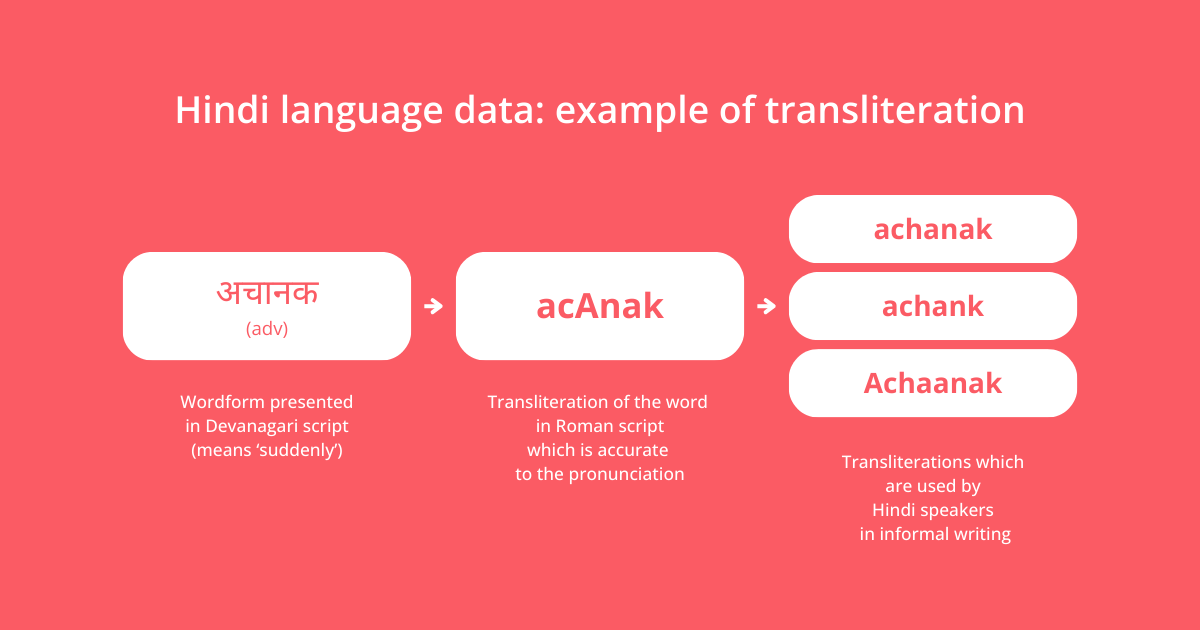 Hindi language data: example of transliteration

अचानक
(adv)

Wordform presented in Devanagari script (means 'suddenly')

acAnak

Transliteration of the word in Roman script which is accurate to the pronunciation

achanak

achank

Achaanak

Transliterations which are used by Hindi speakers in informal writing